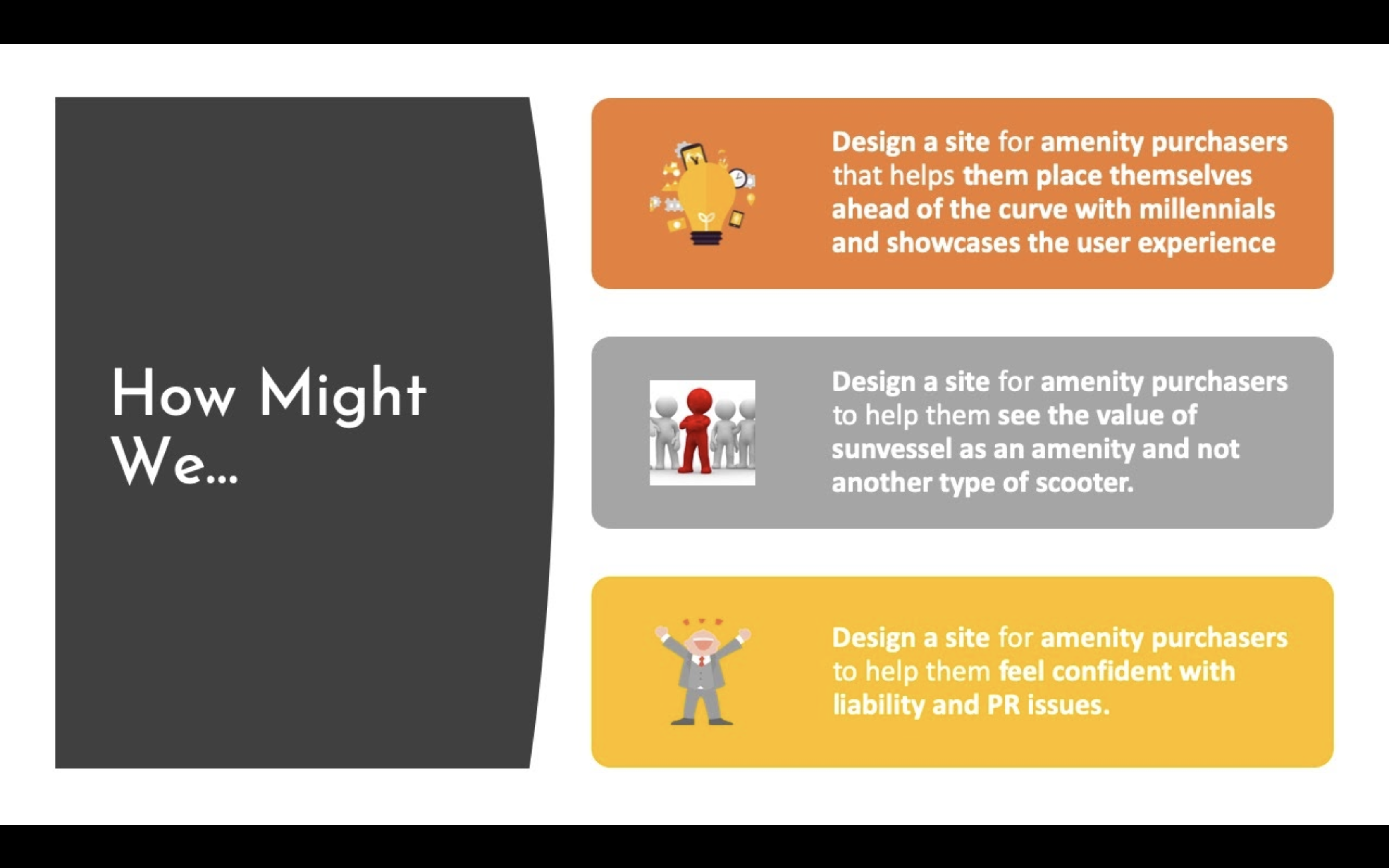 How Might We...

Design a site for amenity purchasers that helps them place themselves ahead of the curve with millennials and showcases the user experience

Design a site for amenity purchasers to help them see the value of sunvessel as an amenity and not another type of scooter.

Design a site for amenity purchasers to help them feel confident with liability and PR issues.